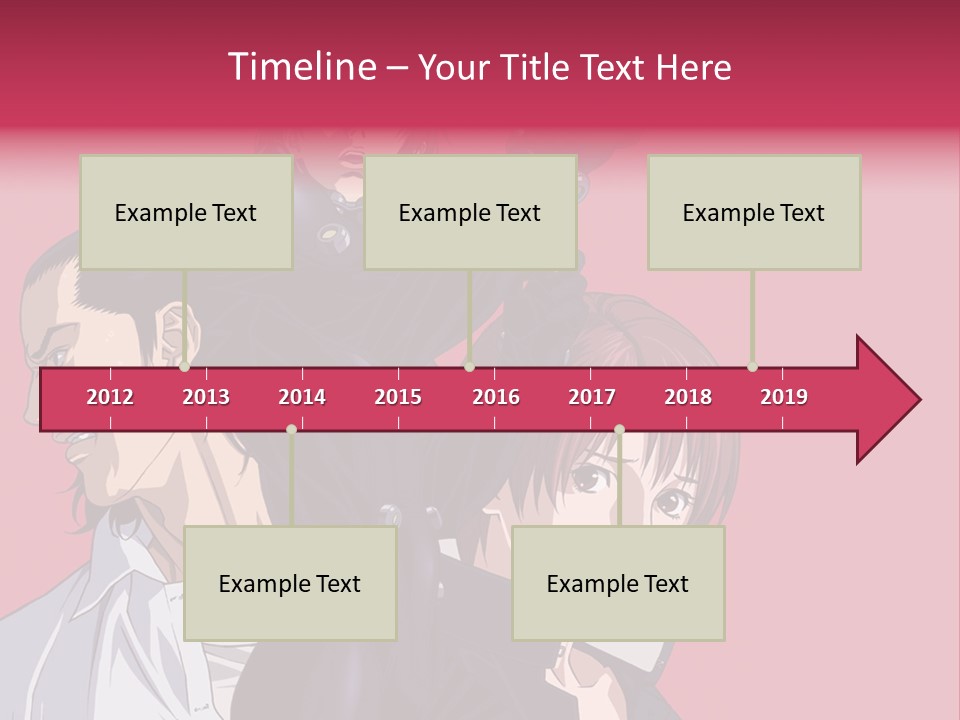 Timeline – Your Title Text Here

Example Text

Example Text

Example Text

2012 2013 2014 2015 2016 2017 2018 2019

Example Text

Example Text